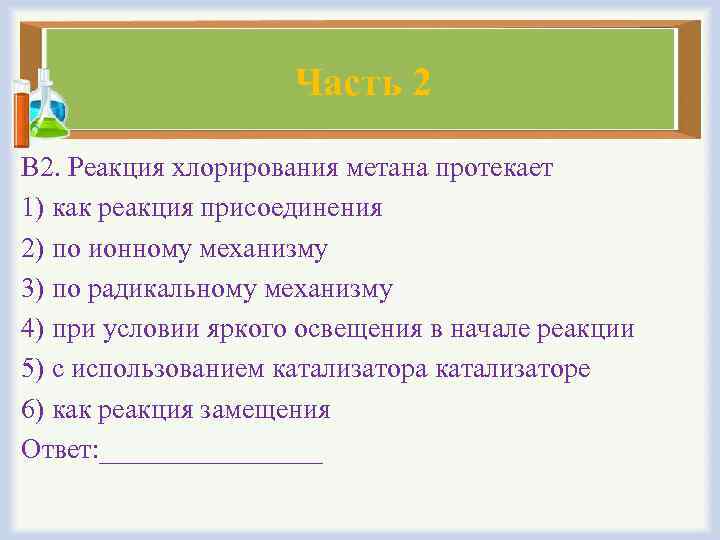 Часть 2

В2. Реакция хлорирования метана протекает

1) как реакция присоединения

2) по ионному механизму

3) по радикальному механизму

4) при условии яркого освещения в начале реакции

5) с использованием катализатора катализаторе

6) как реакция замещения

Ответ:________________